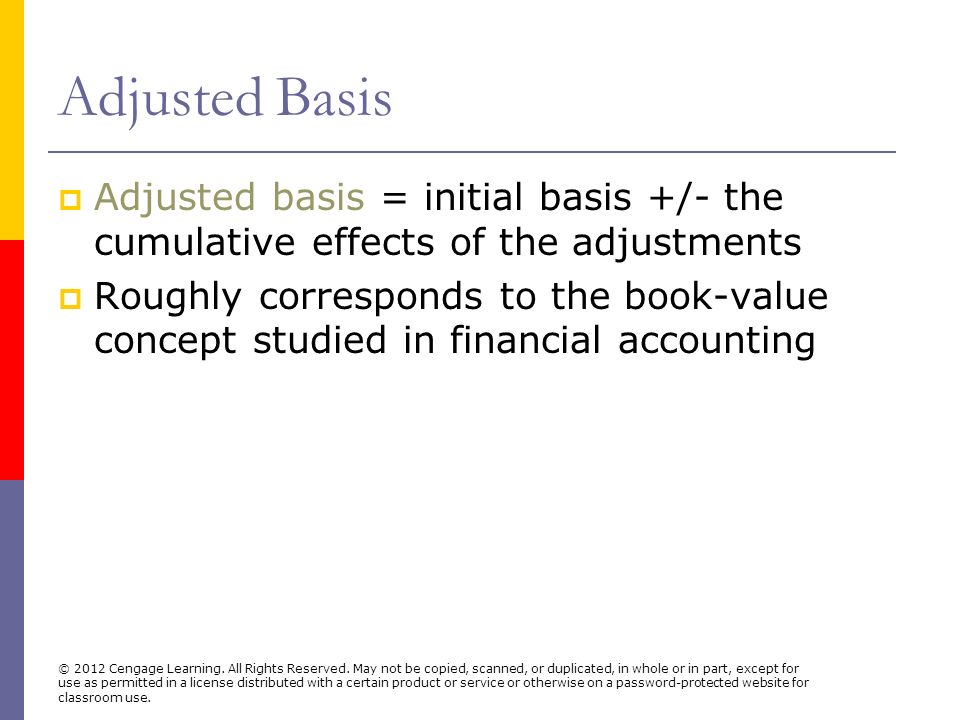 Adjusted Basis

Adjusted basis = initial basis +/- the cumulative effects of the adjustments

Roughly corresponds to the book-value concept studied in financial accounting

© 2012 Cengage Learning. All Rights Reserved. May not be copied, scanned, or duplicated, in whole or in part, except for use as permitted in a license distributed with a certain product or service or otherwise on a password-protected website for classroom use.